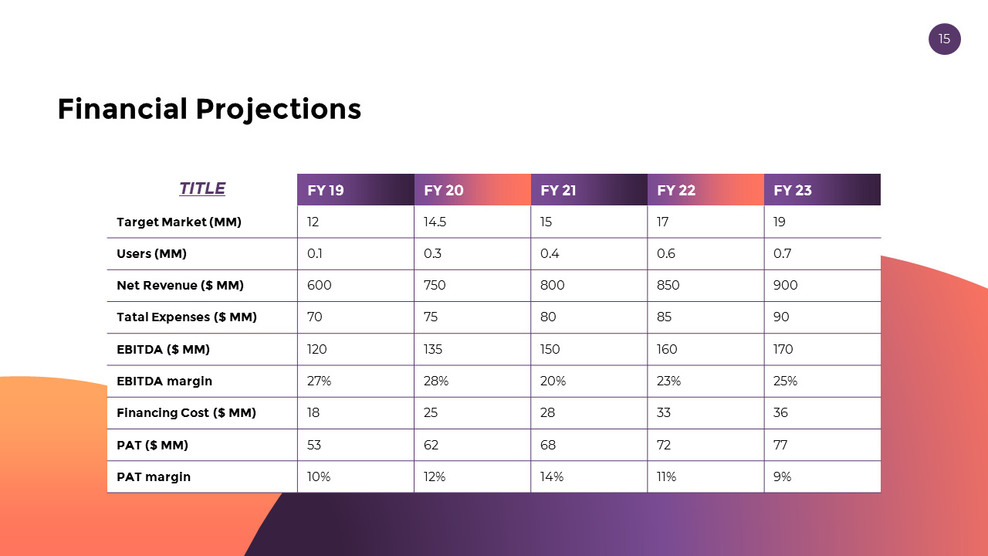 15

Financial Projections

| TITLE | FY 19 | FY 20 | FY 21 | FY 22 | FY 23 |
|---|---|---|---|---|---|
| Target Market (MM) | 12 | 14.5 | 15 | 17 | 19 |
| Users (MM) | 0.1 | 0.3 | 0.4 | 0.6 | 0.7 |
| Net Revenue ($ MM) | 600 | 750 | 800 | 850 | 900 |
| Tatal Expenses ($ MM) | 70 | 75 | 80 | 85 | 90 |
| EBITDA ($ MM) | 120 | 135 | 150 | 160 | 170 |
| EBITDA margin | 27% | 28% | 20% | 23% | 25% |
| Financing Cost ($ MM) | 18 | 25 | 28 | 33 | 36 |
| PAT ($ MM) | 53 | 62 | 68 | 72 | 77 |
| PAT margin | 10% | 12% | 14% | 11% | 9% |